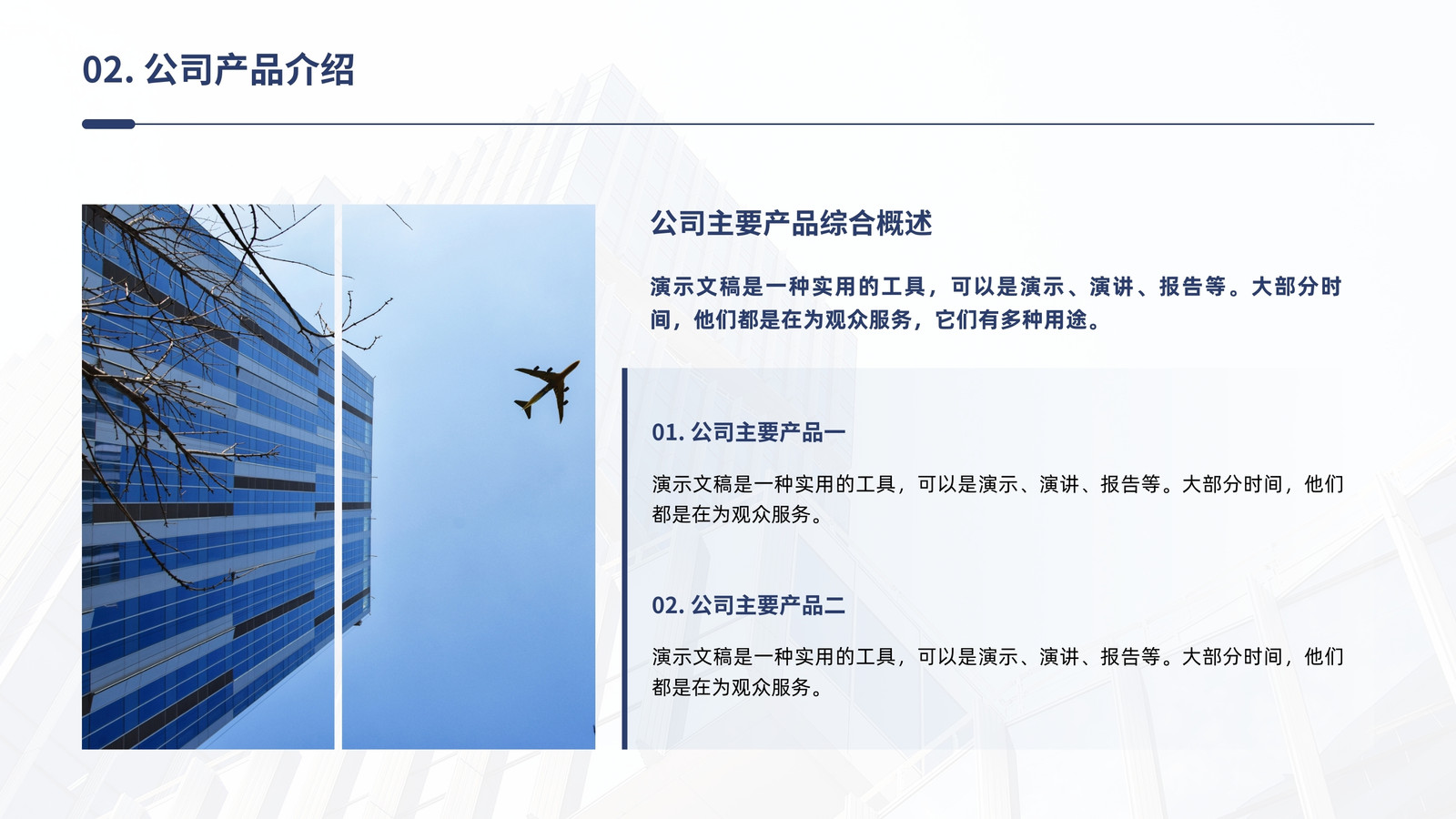 02. 公司产品介绍

公司主要产品综合概述

演示文稿是一种实用的工具，可以是演示、演讲、报告等。大部分时间，他们都是在为观众服务，它们有多种用途。

01. 公司主要产品一

演示文稿是一种实用的工具，可以是演示、演讲、报告等。大部分时间，他们都是在为观众服务。

02. 公司主要产品二

演示文稿是一种实用的工具，可以是演示、演讲、报告等。大部分时间，他们都是在为观众服务。